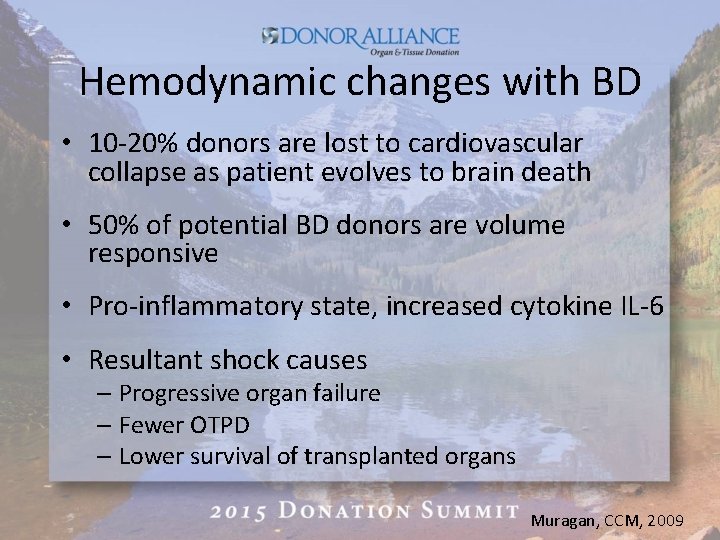 DONOR ALLIANCE
Organ & Tissue Donation

Hemodynamic changes with BD

• 10-20% donors are lost to cardiovascular collapse as patient evolves to brain death

• 50% of potential BD donors are volume responsive

• Pro-inflammatory state, increased cytokine IL-6

• Resultant shock causes
– Progressive organ failure
– Fewer OTPD
– Lower survival of transplanted organs

2015 DONATION SUMMIT

Muragan, CCM, 2009